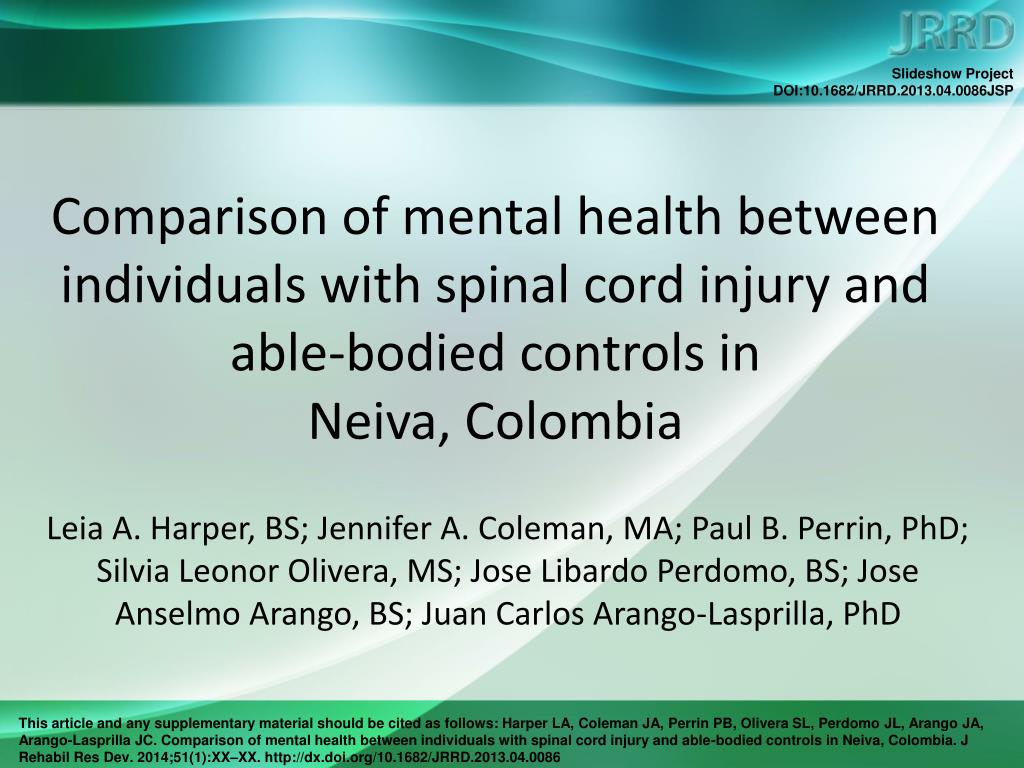 JRRD

Slideshow Project
DOI:10.1682/JRRD.2013.04.0086JSP

Comparison of mental health between individuals with spinal cord injury and able-bodied controls in Neiva, Colombia

Leia A. Harper, BS; Jennifer A. Coleman, MA; Paul B. Perrin, PhD; Silvia Leonor Olivera, MS; Jose Libardo Perdomo, BS; Jose Anselmo Arango, BS; Juan Carlos Arango-Lasprilla, PhD

This article and any supplementary material should be cited as follows: Harper LA, Coleman JA, Perrin PB, Olivera SL, Perdomo JL, Arango JA, Arango-Lasprilla JC. Comparison of mental health between individuals with spinal cord injury and able-bodied controls in Neiva, Colombia. J Rehabil Res Dev. 2014;51(1):XX–XX. http://dx.doi.org/10.1682/JRRD.2013.04.0086